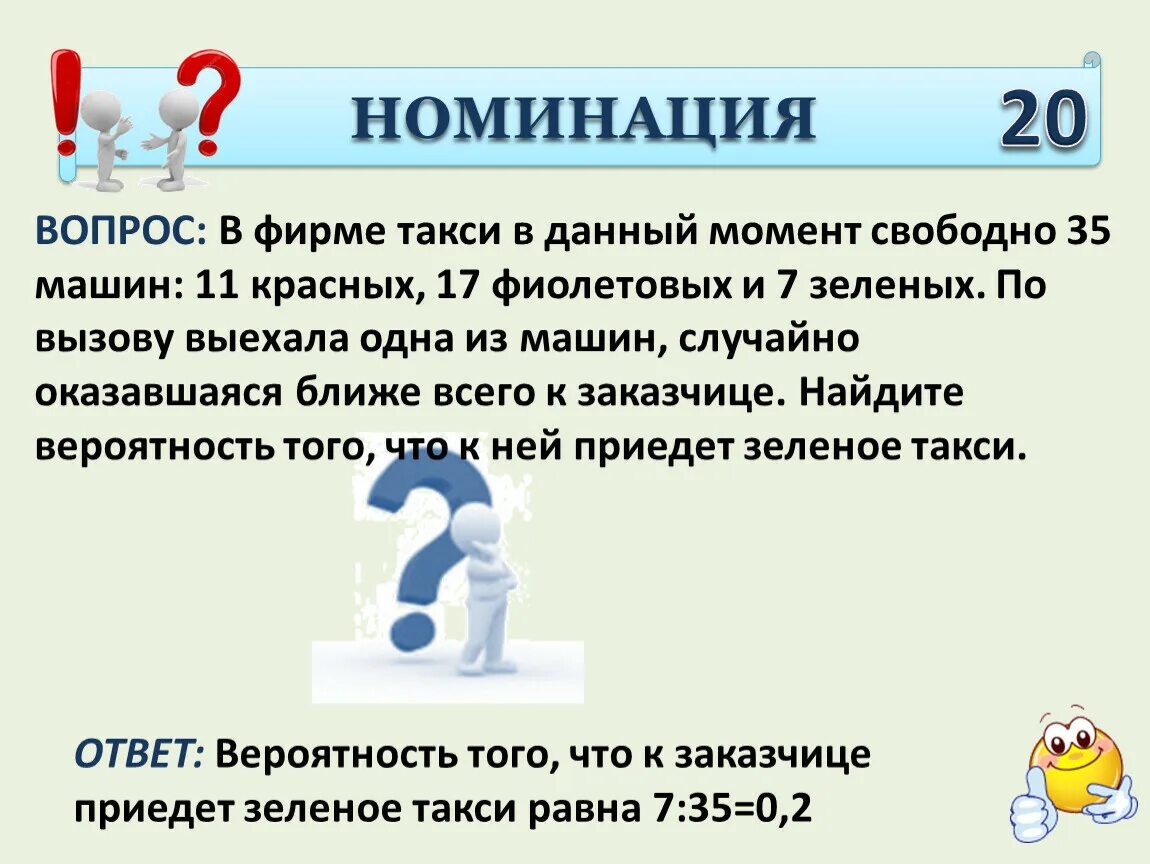 НОМИНАЦИЯ 20

ВОПРОС: В фирме такси в данный момент свободно 35 машин: 11 красных, 17 фиолетовых и 7 зеленых. По вызову выехала одна из машин, случайно оказавшаяся ближе всего к заказчице. Найдите вероятность того, что к ней приедет зеленое такси.

ОТВЕТ: Вероятность того, что к заказчице приедет зеленое такси равна 7:35=0,2